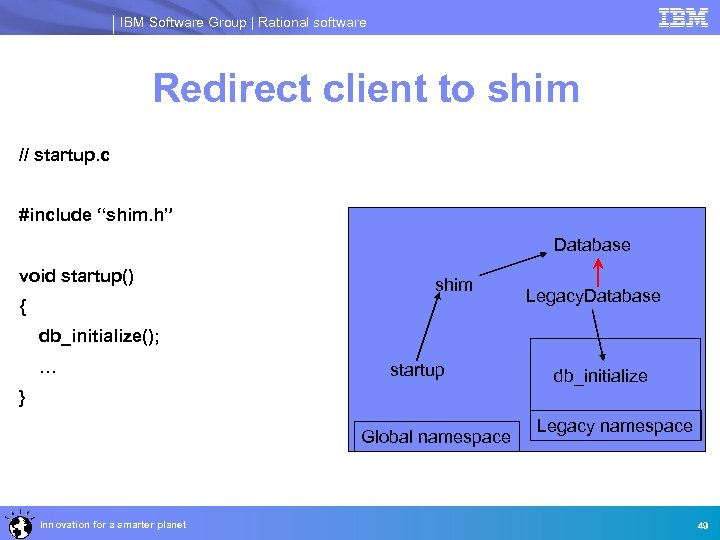 IBM Software Group | Rational software

IBM

Redirect client to shim

// startup.c

#include “shim.h”

void startup()

{

db_initialize();

…

}

Database

shim

LegacyDatabase

startup

db_initialize

Global namespace

Legacy namespace

Innovation for a smarter planet

49